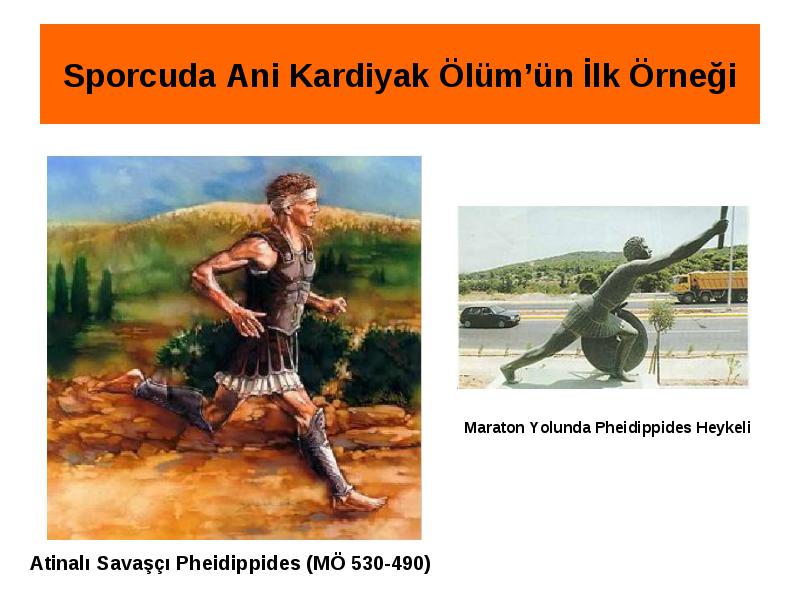 Sporcuda Ani Kardiyak Ölüm'ün İlk Örneği

Maraton Yolunda Pheidippides Heykeli

Atinalı Savaşçı Pheidippides (MÖ 530-490)